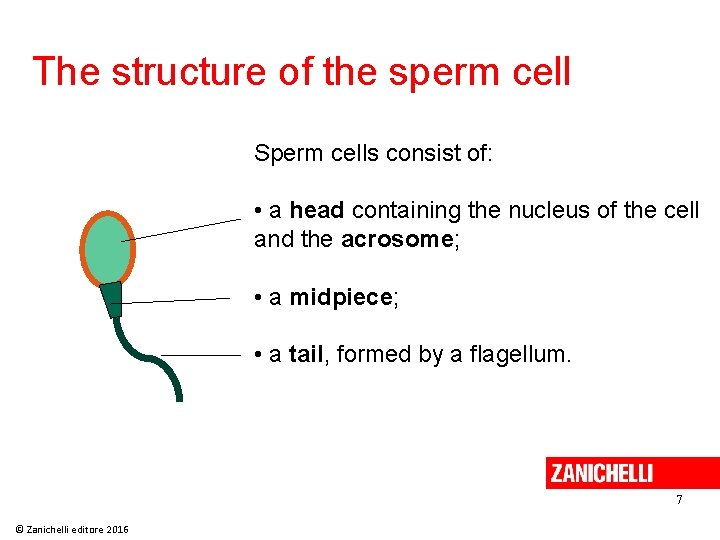 The structure of the sperm cell

Sperm cells consist of:

• a head containing the nucleus of the cell and the acrosome;

• a midpiece;

• a tail, formed by a flagellum.

ZANICHELLI

7

© Zanichelli editore 2016